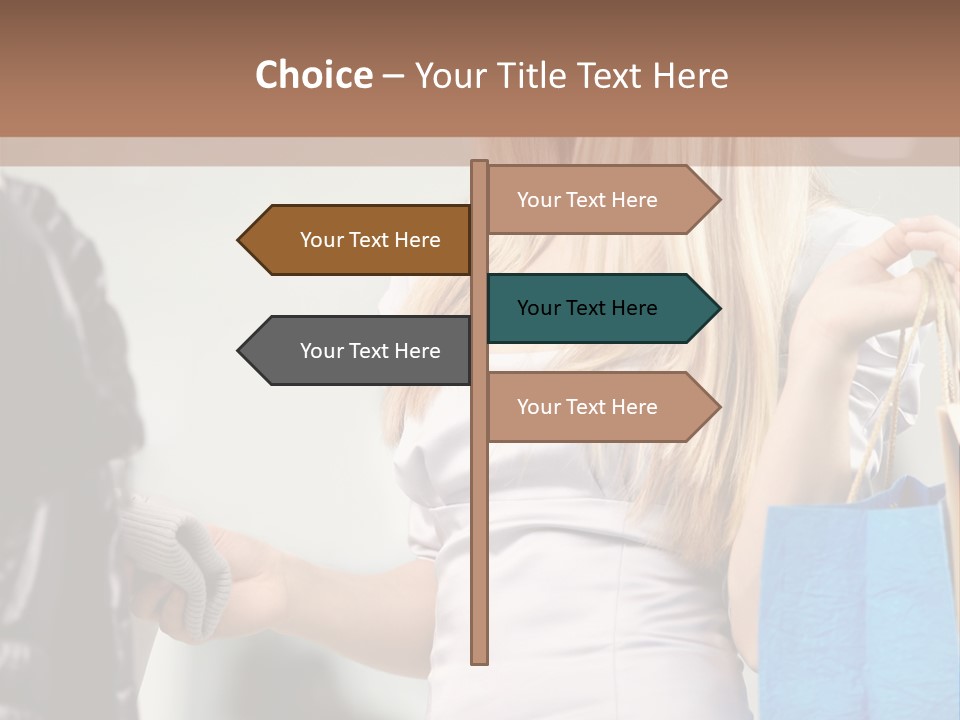 Choice – Your Title Text Here

Your Text Here

Your Text Here

Your Text Here

Your Text Here

Your Text Here